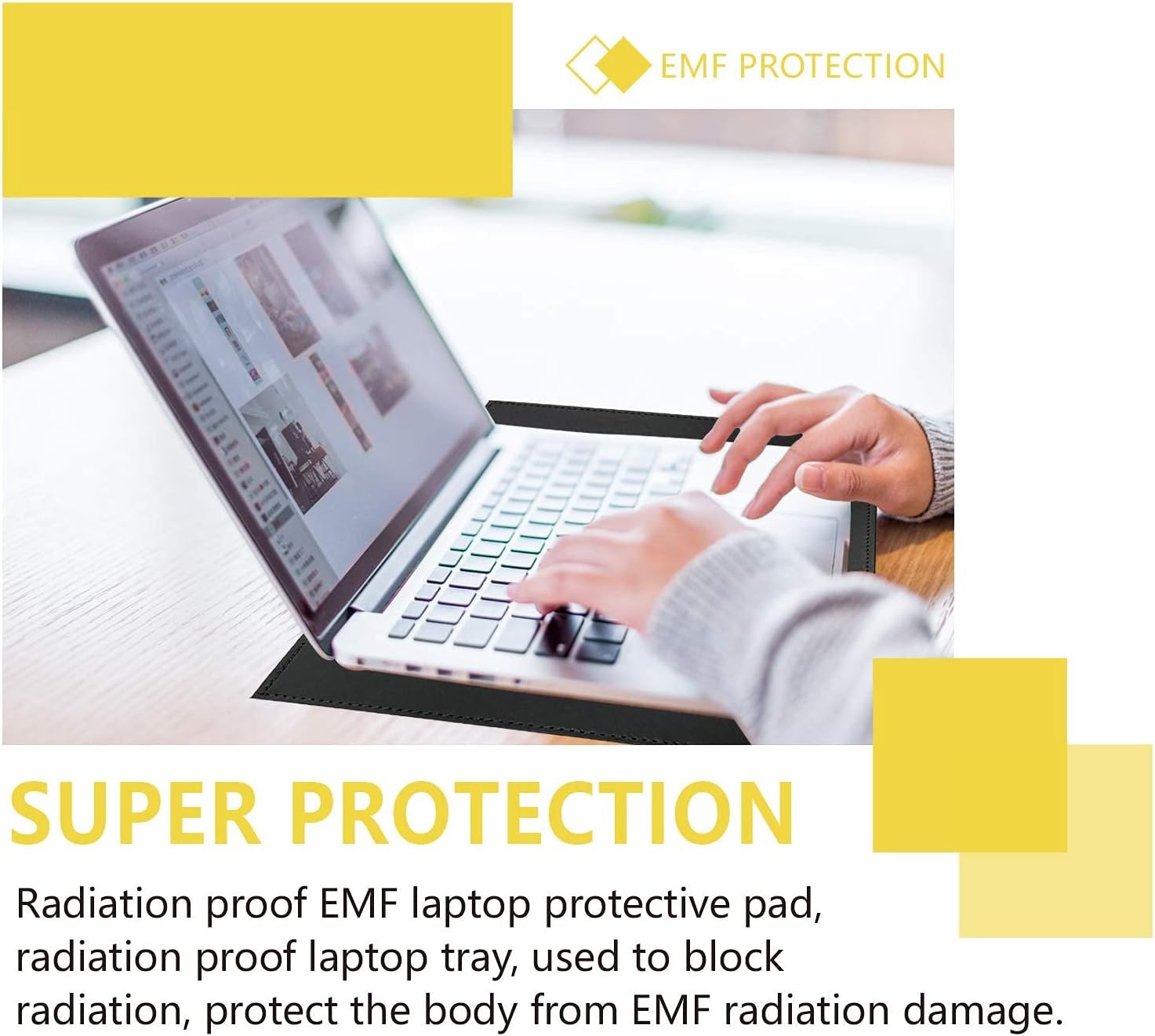 EMF PROTECTION

SUPER PROTECTION

Radiation proof EMF laptop protective pad, radiation proof laptop tray, used to block radiation, protect the body from EMF radiation damage.